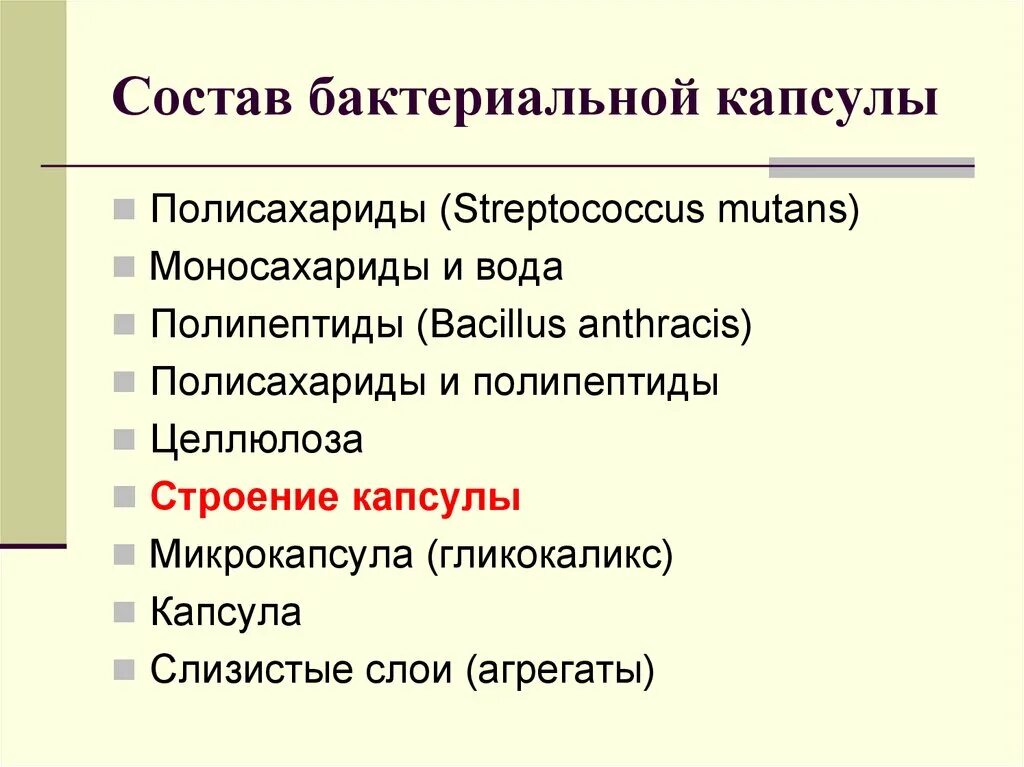 Состав бактериальной капсулы

Полисахариды (Streptococcus mutans)
Моносахариды и вода
Полипептиды (Bacillus anthracis)
Полисахариды и полипептиды
Целлюлоза
Строение капсулы
Микрокапсула (гликокаликс)
Капсула
Слизистые слои (агрегаты)